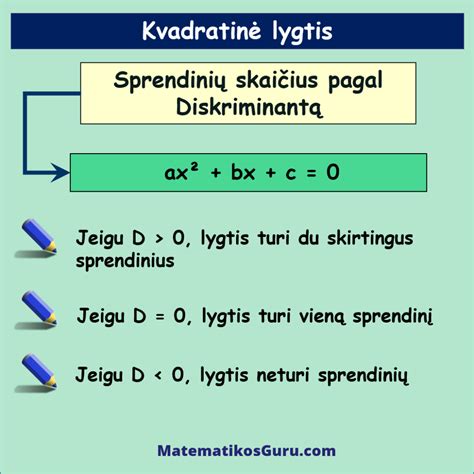 Kvadratinė lygtis

Sprendinių skaičius pagal Diskriminantą

$ax^2 + bx + c = 0$

Jeigu $D > 0$, lygtis turi du skirtingus sprendinius

Jeigu $D = 0$, lygtis turi vieną sprendinį

Jeigu $D < 0$, lygtis neturi sprendinių

MatematikosGuru.com